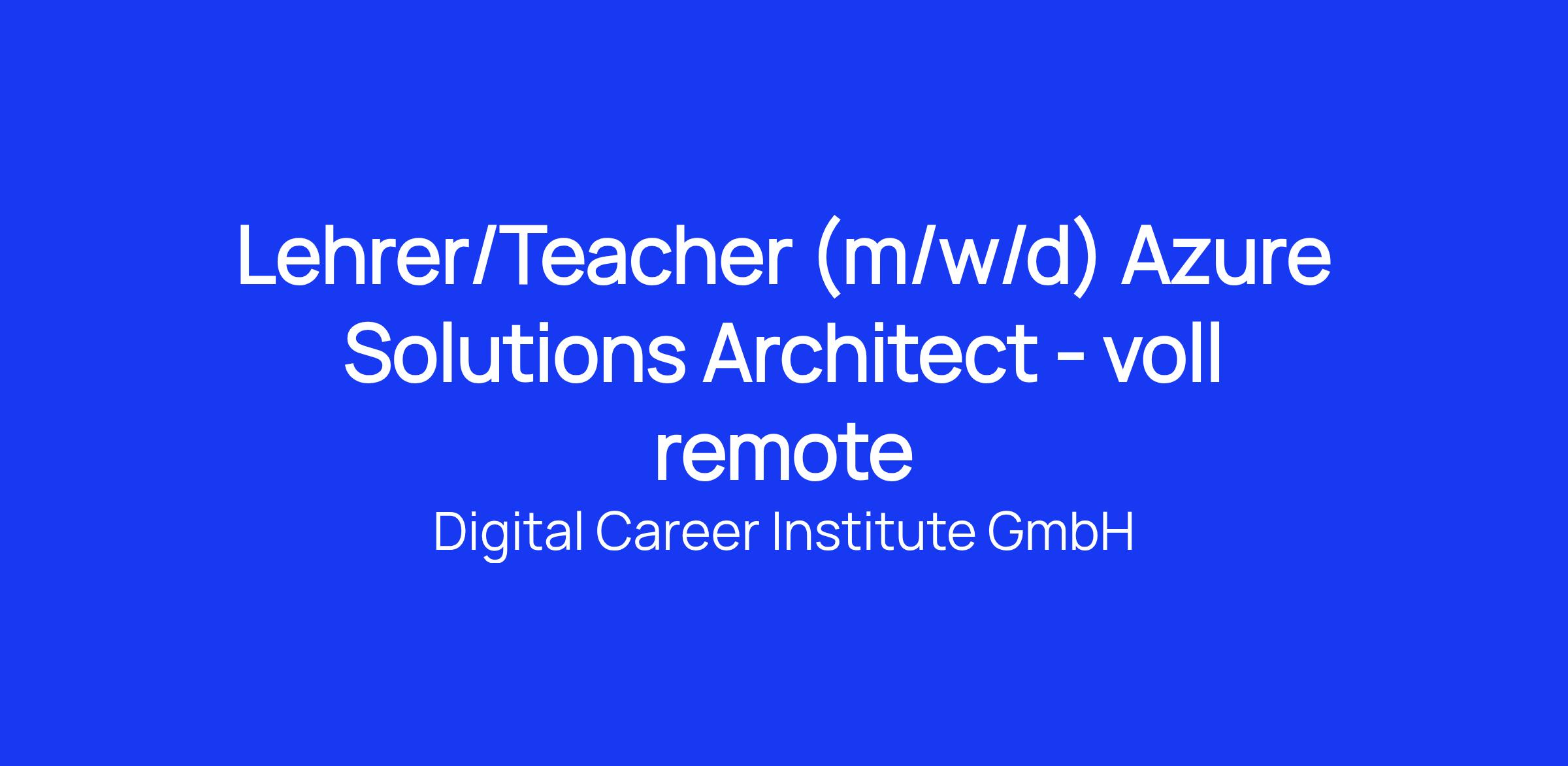 Lehrer/Teacher (m/w/d) Azure Solutions Architect - voll remote

Digital Career Institute GmbH